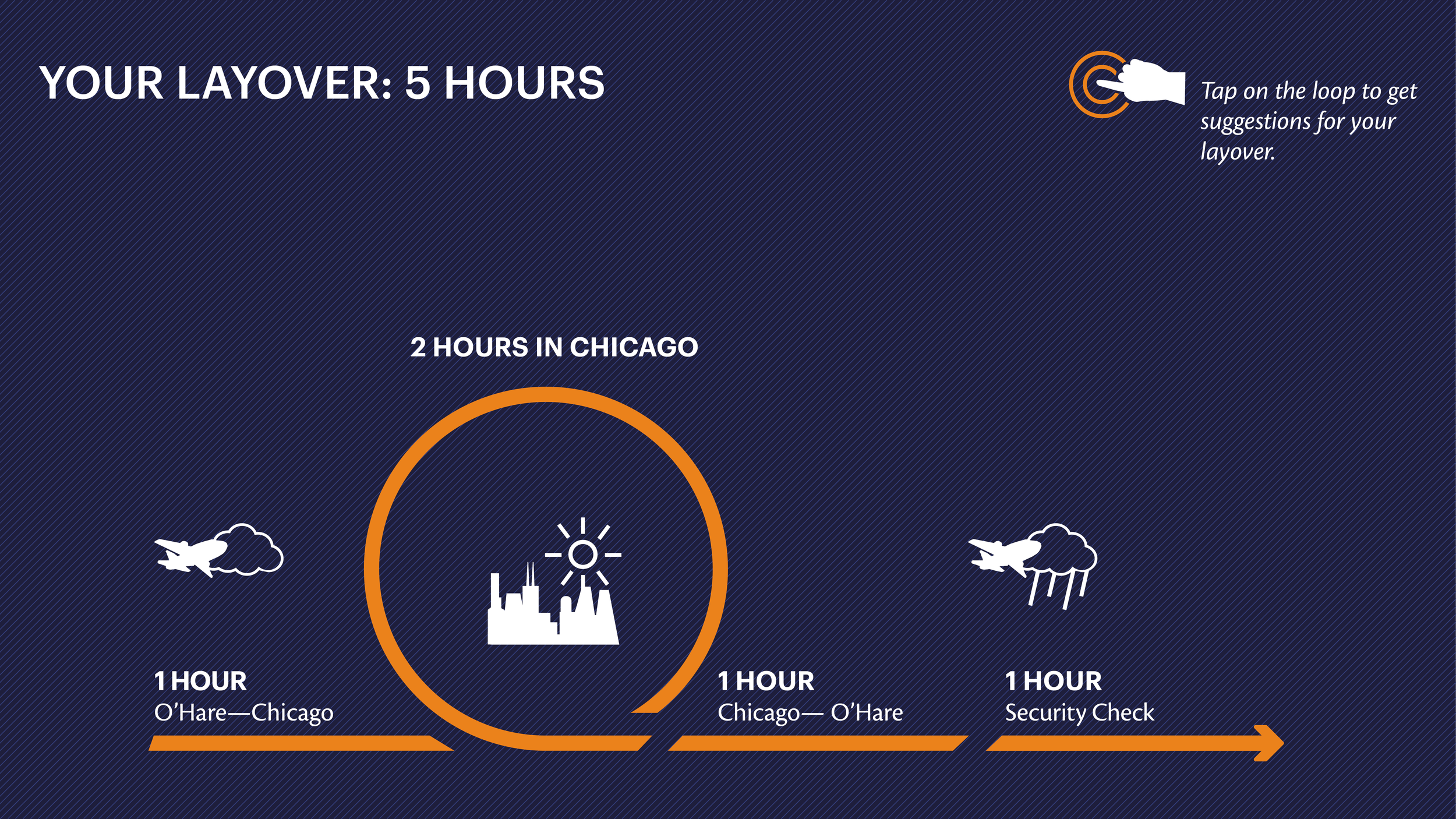 YOUR LAYOVER: 5 HOURS

Tap on the loop to get suggestions for your layover.

2 HOURS IN CHICAGO

1 HOUR
O’Hare—Chicago

1 HOUR
Chicago— O’Hare

1 HOUR
Security Check